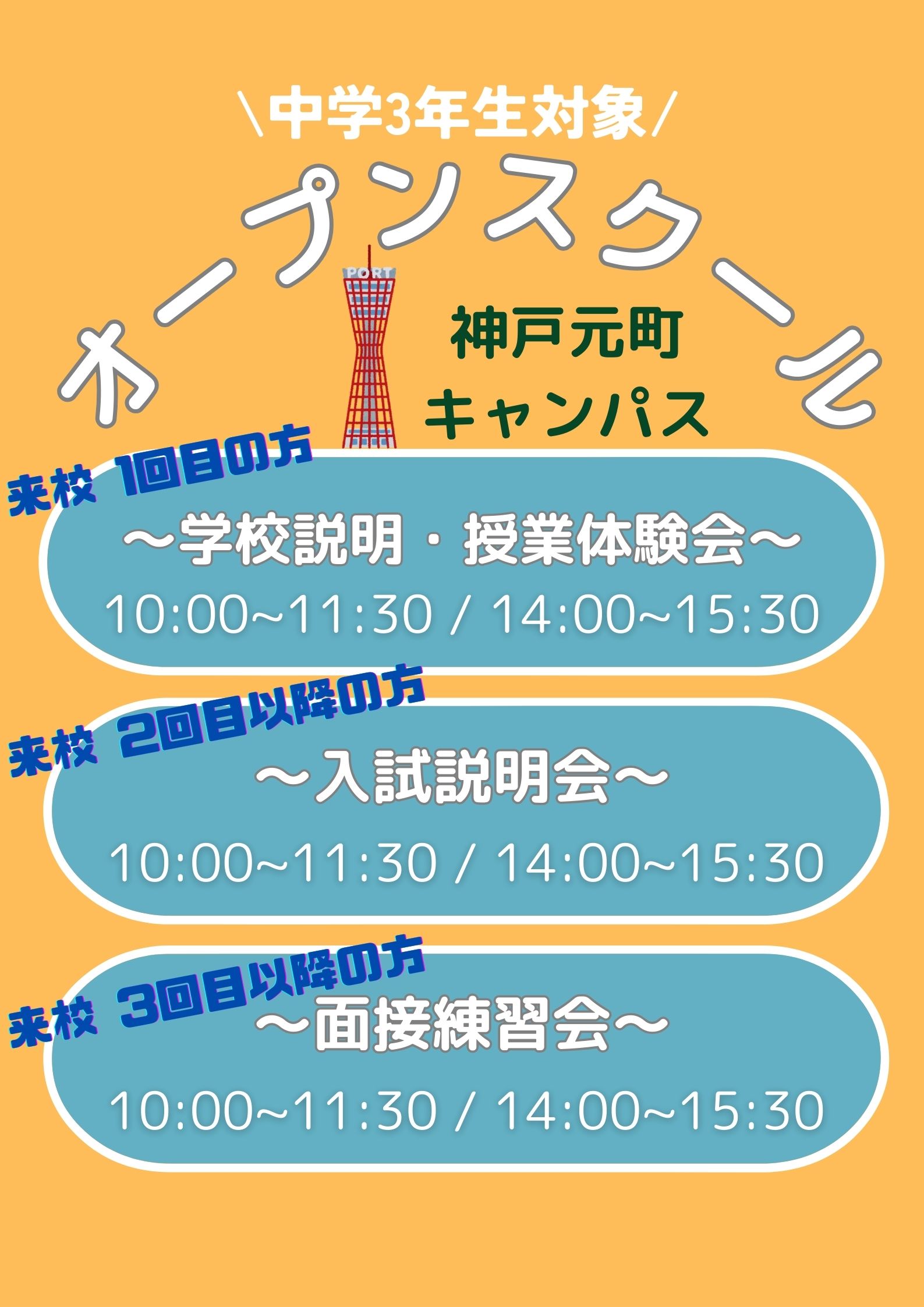 \中学3年生対象/

オープンスクール

PORT

神戸元町
キャンパス

来校 1回目の方
～学校説明・授業体験会～
10:00~11:30 / 14:00~15:30

来校 2回目以降の方
～入試説明会～
10:00~11:30 / 14:00~15:30

来校 3回目以降の方
～面接練習会～
10:00~11:30 / 14:00~15:30